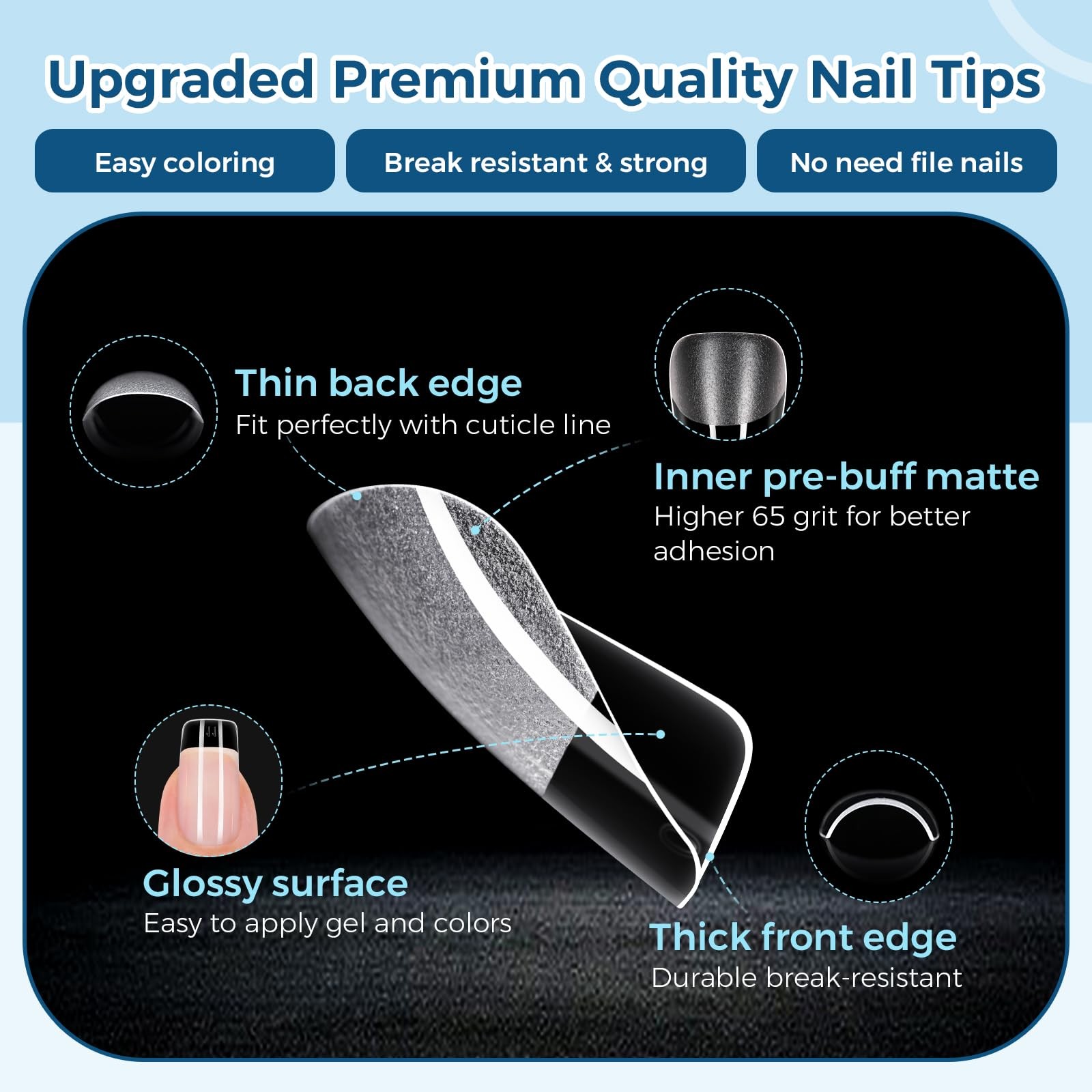 Upgraded Premium Quality Nail Tips

Easy coloring

Break resistant & strong

No need file nails

Thin back edge
Fit perfectly with cuticle line

Inner pre-buff matte
Higher 65 grit for better adhesion

Glossy surface
Easy to apply gel and colors

Thick front edge
Durable break-resistant